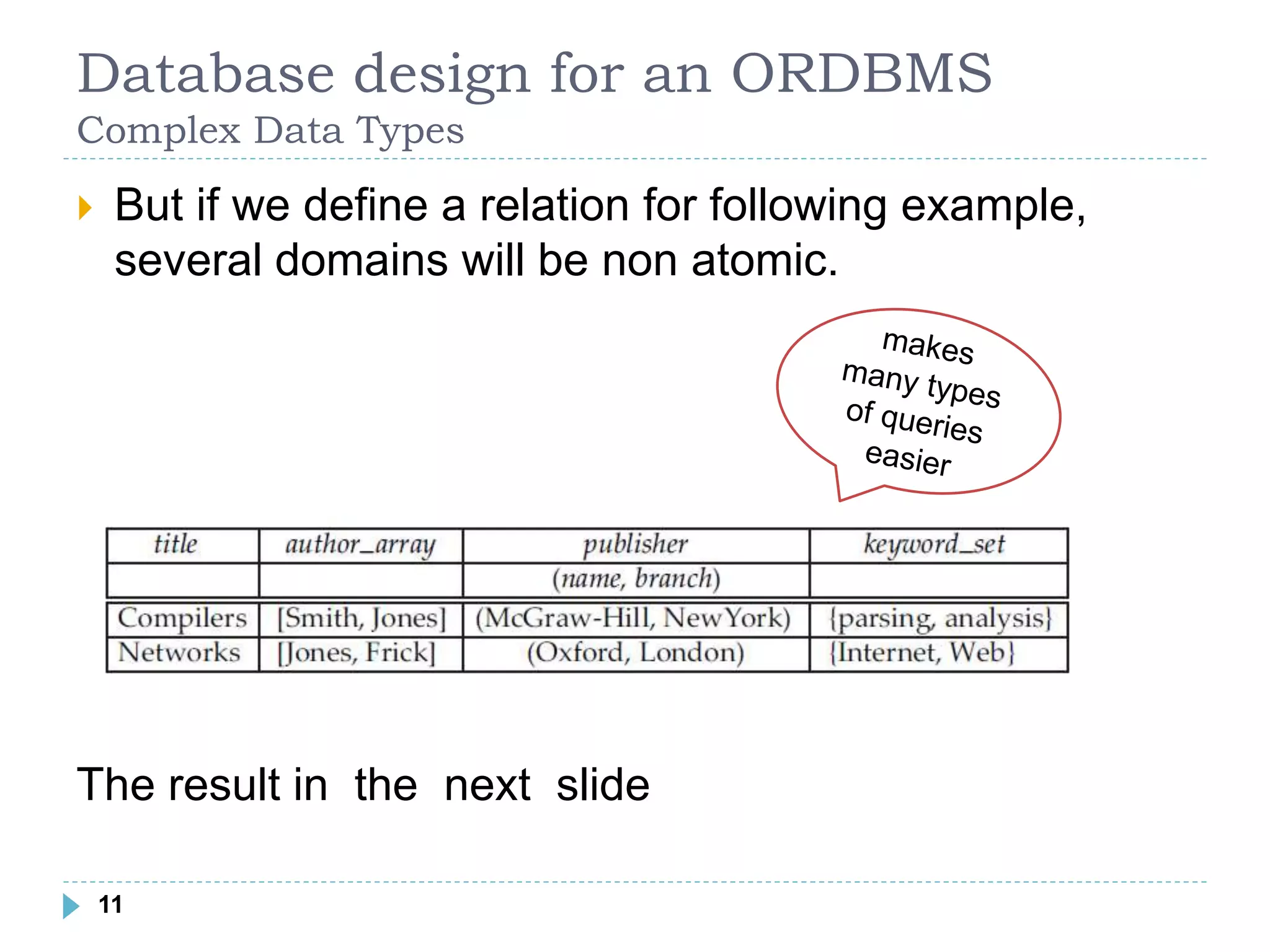 Database design for an ORDBMS
Complex Data Types

But if we define a relation for following example, several domains will be non atomic.

makes many types of queries easier

| title | author_array | publisher | keyword_set |
|---|---|---|---|
| | | (name, branch) | |
| Compilers | [Smith, Jones] | (McGraw-Hill, NewYork) | {parsing, analysis} |
| Networks | [Jones, Frick] | (Oxford, London) | {Internet, Web} |

The result in the next slide

11